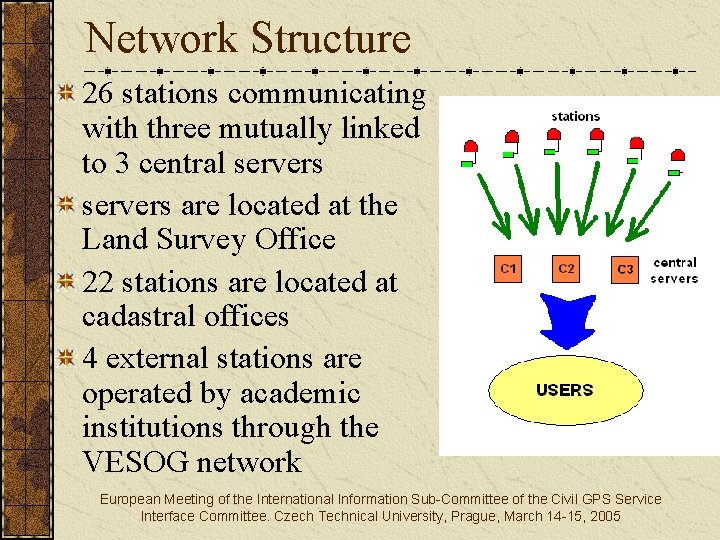 Network Structure

26 stations communicating with three mutually linked to 3 central servers

servers are located at the Land Survey Office

22 stations are located at cadastral offices

4 external stations are operated by academic institutions through the VESOG network

stations

C1

C2

C3

central servers

USERS

European Meeting of the International Information Sub-Committee of the Civil GPS Service Interface Committee. Czech Technical University, Prague, March 14-15, 2005